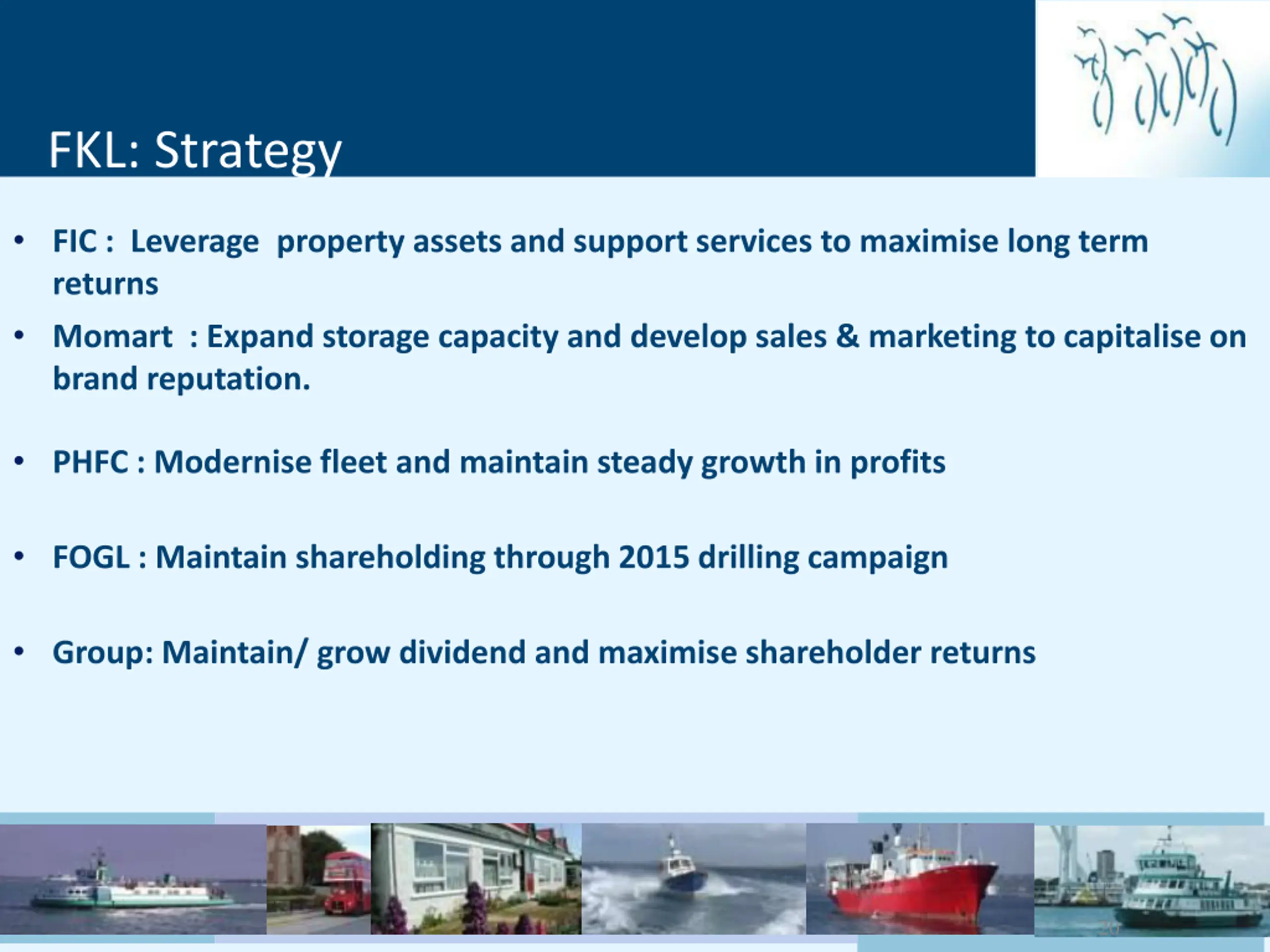 FKL: Strategy

• FIC : Leverage property assets and support services to maximise long term returns

• Momart : Expand storage capacity and develop sales & marketing to capitalise on brand reputation.

• PHFC : Modernise fleet and maintain steady growth in profits

• FOGL : Maintain shareholding through 2015 drilling campaign

• Group: Maintain/ grow dividend and maximise shareholder returns